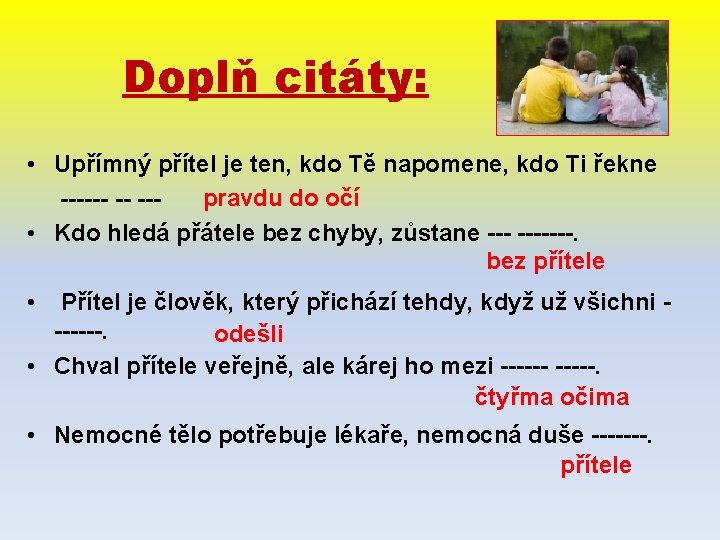 Doplň citáty:

• Upřímný přítel je ten, kdo Tě napomene, kdo Ti řekne ------ -- --- pravdu do očí

• Kdo hledá přátele bez chyby, zůstane --- -------. bez přítele

• Přítel je člověk, který přichází tehdy, když už všichni -------. odešli

• Chval přítele veřejně, ale kárej ho mezi ------ -----. čtyřma očima

• Nemocné tělo potřebuje lékaře, nemocná duše -------. přítele